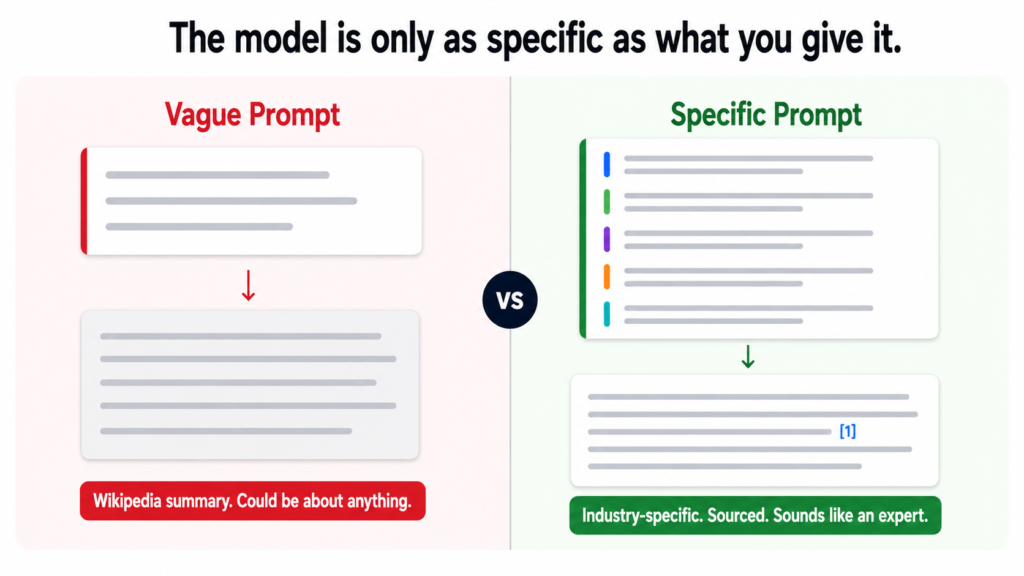 The model is only as specific as what you give it.

Vague Prompt

Wikipedia summary. Could be about anything.

VS

Specific Prompt

[1]

Industry-specific. Sourced. Sounds like an expert.